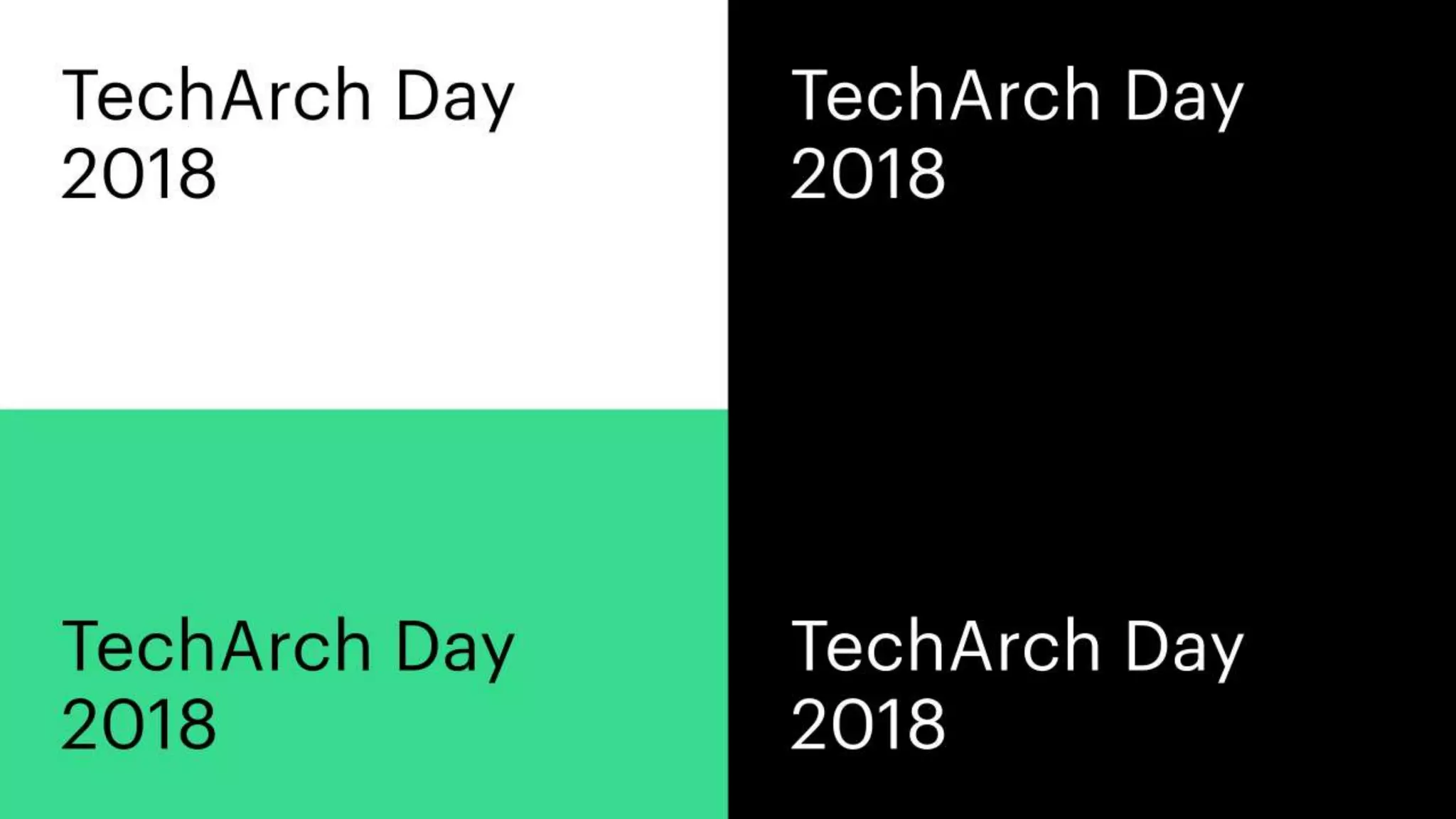 TechArch Day
2018

TechArch Day
2018

TechArch Day
2018

TechArch Day
2018